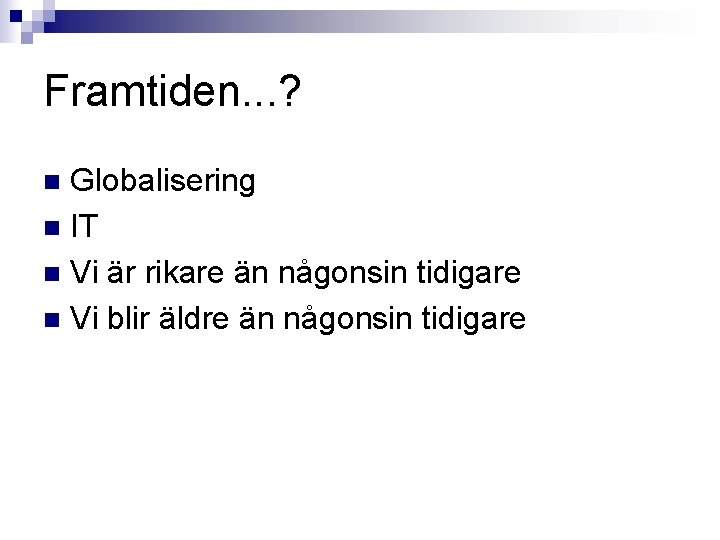 Framtiden...?

- Globalisering
- IT
- Vi är rikare än någonsin tidigare
- Vi blir äldre än någonsin tidigare